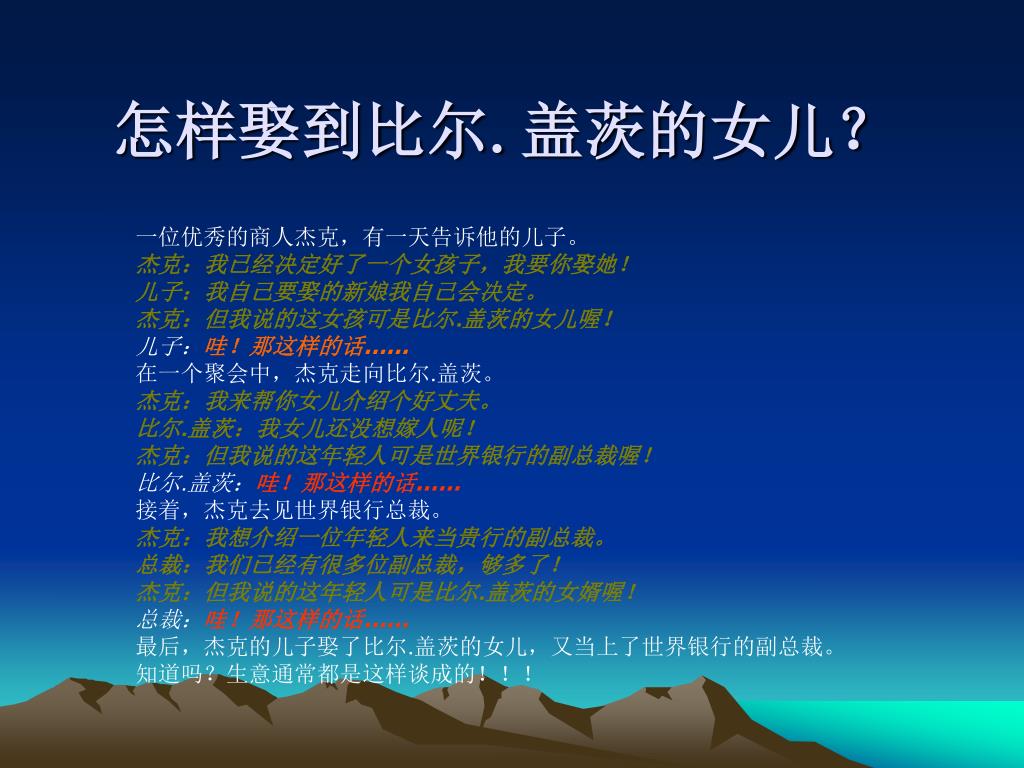 怎样娶到比尔.盖茨的女儿?

一位优秀的商人杰克，有一天告诉他的儿子。
杰克：我已经决定好了一个女孩子，我要你娶她！
儿子：我自己要娶的新娘我自己会决定。
杰克：但我说的这女孩可是比尔.盖茨的女儿喔！
儿子：哇！那这样的话......
在一个聚会中，杰克走向比尔.盖茨。
杰克：我来帮你女儿介绍个好丈夫。
比尔.盖茨：我女儿还没想嫁人呢！
杰克：但我说的这年轻人可是世界银行的副总裁喔！
比尔.盖茨：哇！那这样的话......
接着，杰克去见世界银行总裁。
杰克：我想介绍一位年轻人来当贵行的副总裁。
总裁：我们已经有很多位副总裁，够多了！
杰克：但我说的这年轻人可是比尔.盖茨的女婿喔！
总裁：哇！那这样的话......
最后，杰克的儿子娶了比尔.盖茨的女儿，又当上了世界银行的副总裁。
知道吗？生意通常都是这样谈成的！！！